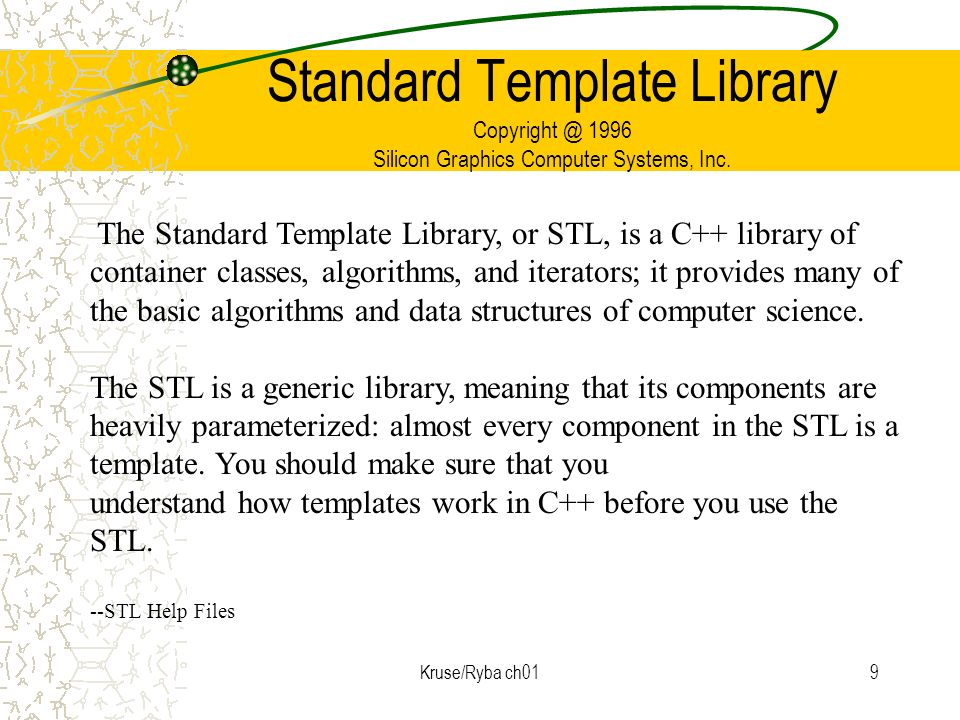 Standard Template Library
Copyright @ 1996
Silicon Graphics Computer Systems, Inc.

The Standard Template Library, or STL, is a C++ library of container classes, algorithms, and iterators; it provides many of the basic algorithms and data structures of computer science.

The STL is a generic library, meaning that its components are heavily parameterized: almost every component in the STL is a template. You should make sure that you understand how templates work in C++ before you use the STL.

--STL Help Files

Kruse/Ryba ch01

9